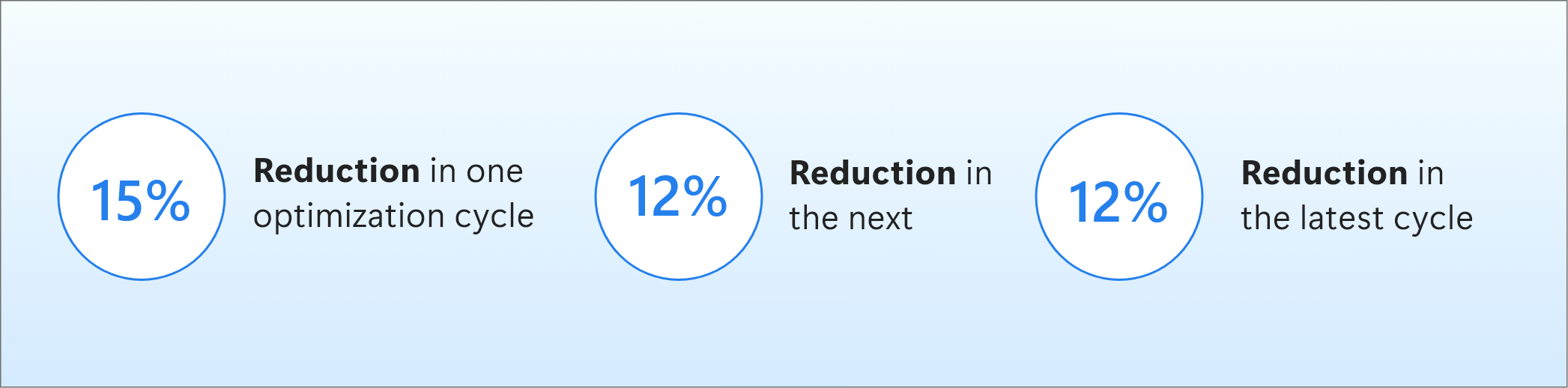 15%

Reduction in one optimization cycle

12%

Reduction in the next

12%

Reduction in the latest cycle